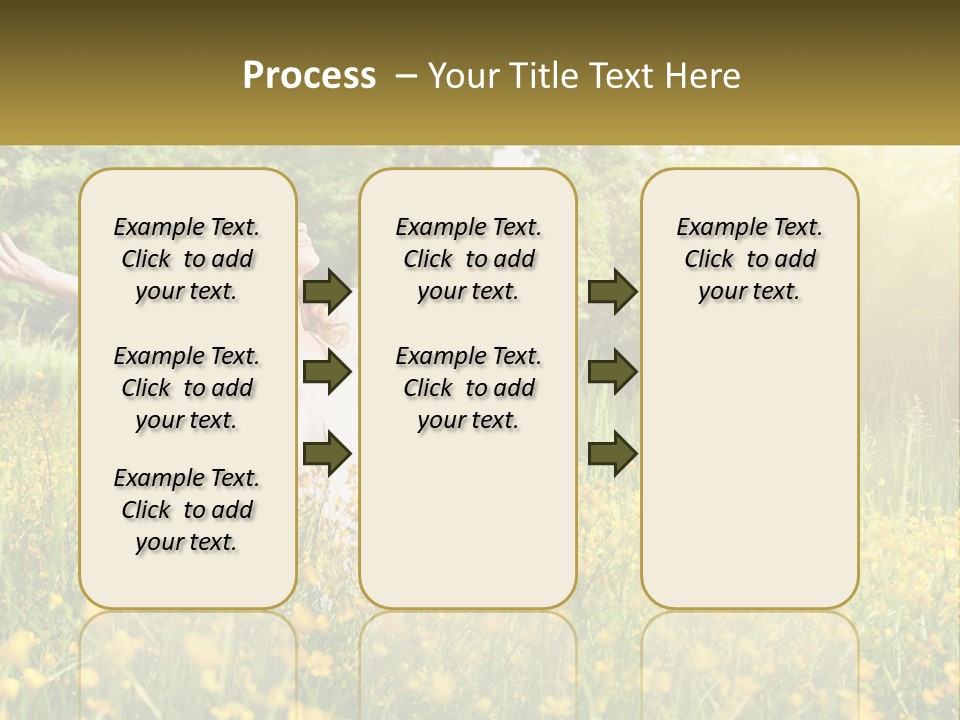 Process – Your Title Text Here

Example Text. Click to add your text.

Example Text. Click to add your text.

Example Text. Click to add your text.

Example Text. Click to add your text.

Example Text. Click to add your text.

Example Text. Click to add your text.